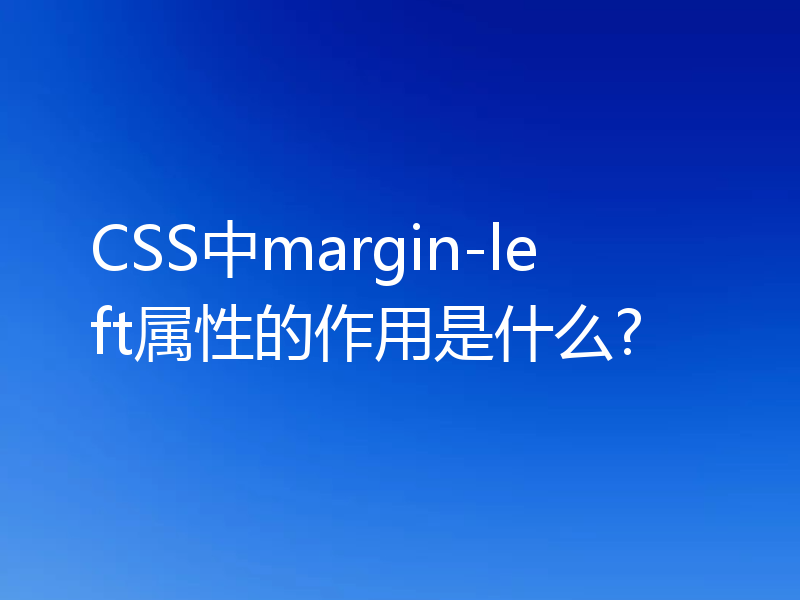 CSS中margin-left属性的作用是什么?